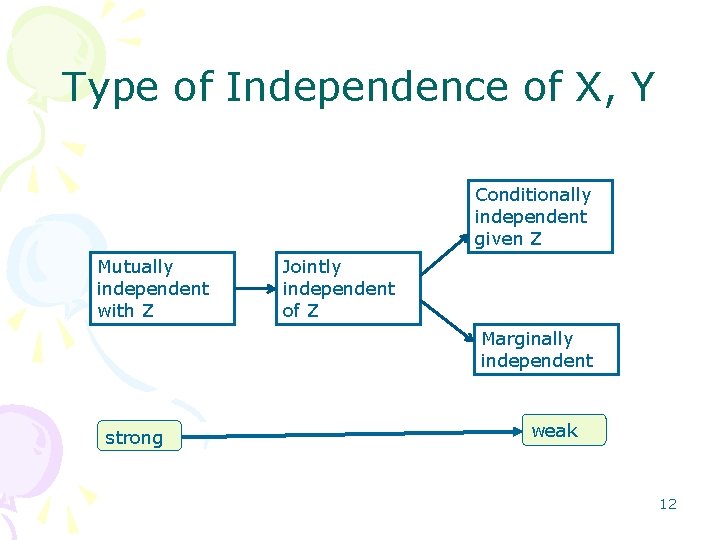 Type of Independence of X, Y

Mutually independent with Z

Jointly independent of Z

Conditionally independent given Z

Marginally independent

strong

weak

12